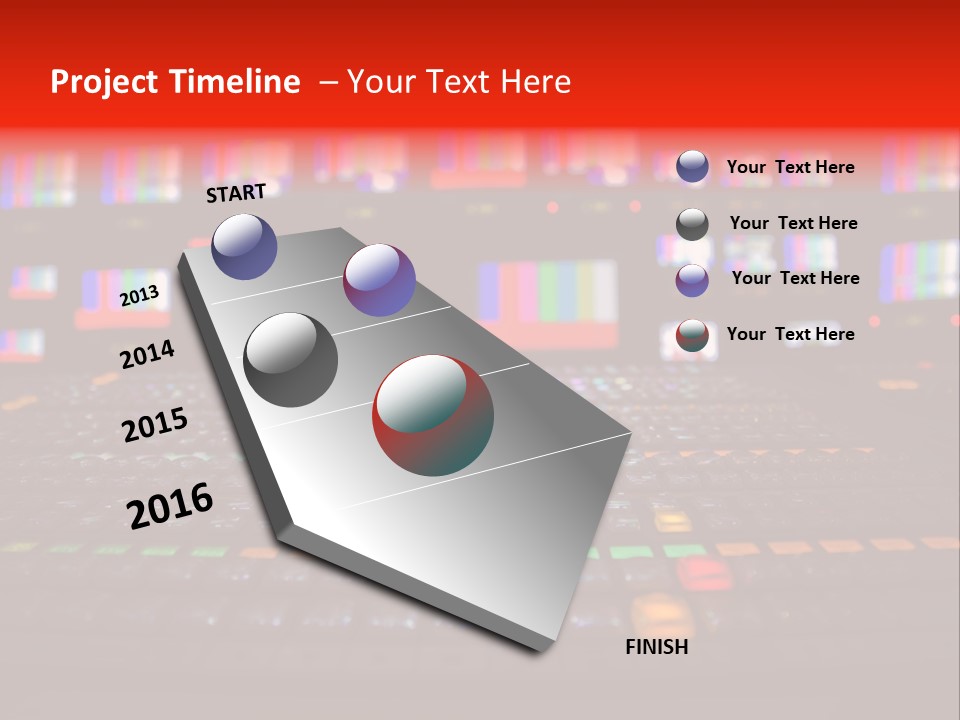 Project Timeline – Your Text Here

START

2013

2014

2015

2016

FINISH

Your Text Here

Your Text Here

Your Text Here

Your Text Here